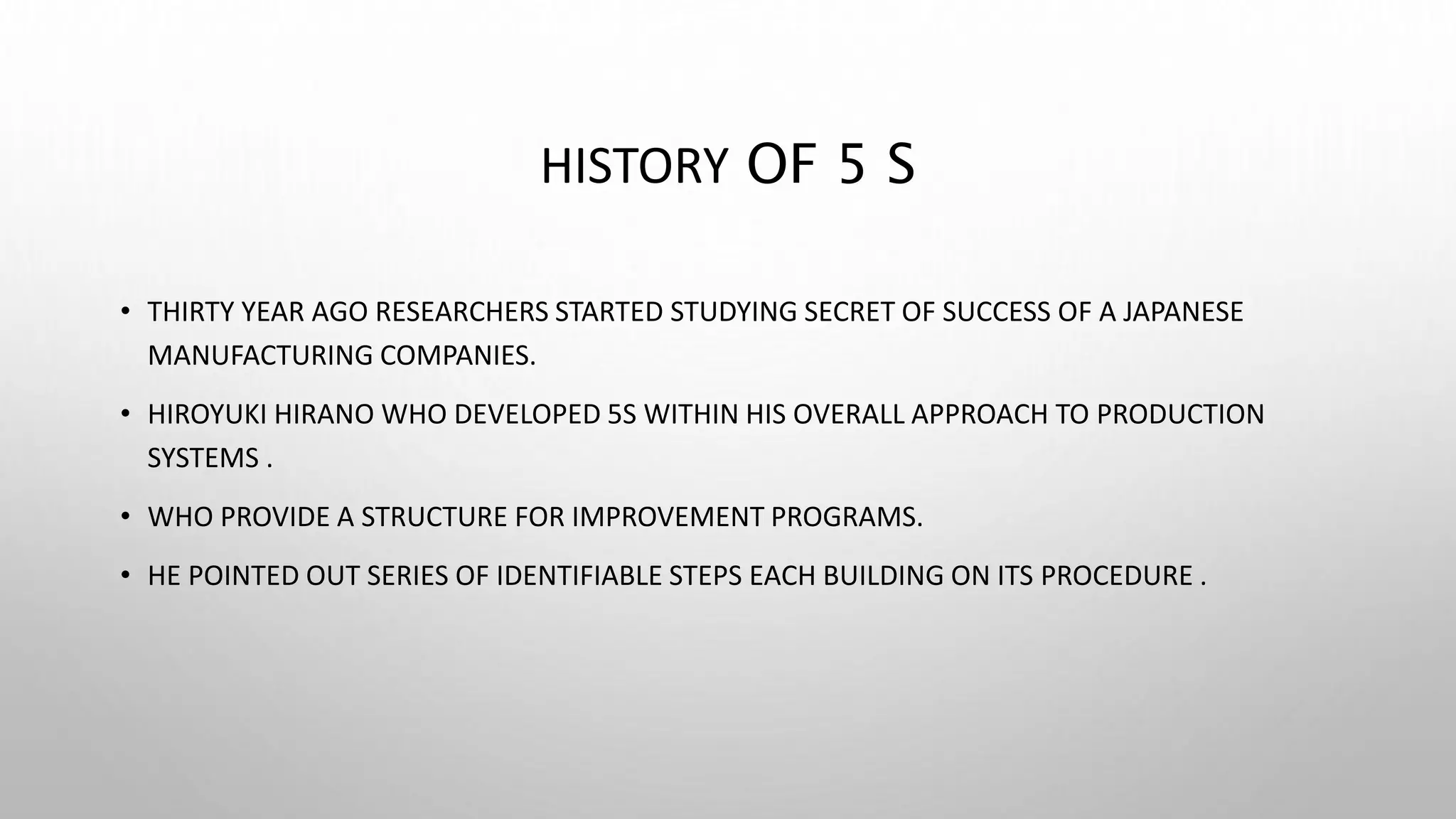 HISTORY OF 5 S

• THIRTY YEAR AGO RESEARCHERS STARTED STUDYING SECRET OF SUCCESS OF A JAPANESE MANUFACTURING COMPANIES.

• HIROYUKI HIRANO WHO DEVELOPED 5S WITHIN HIS OVERALL APPROACH TO PRODUCTION SYSTEMS .

• WHO PROVIDE A STRUCTURE FOR IMPROVEMENT PROGRAMS.

• HE POINTED OUT SERIES OF IDENTIFIABLE STEPS EACH BUILDING ON ITS PROCEDURE .